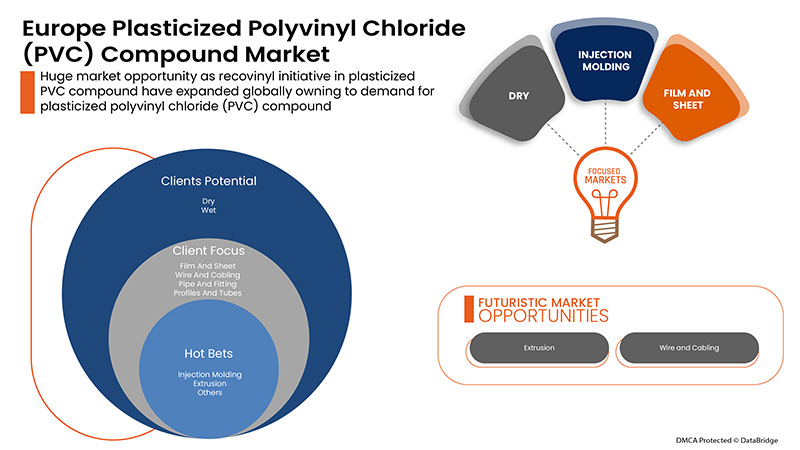 Europe Plasticized Polyvinyl Chloride (PVC) Compound Market

Huge market opportunity as recovinyl initiative in plasticized PVC compound have expanded globally owning to demand for plasticized polyvinyl chloride (PVC) compound

DRY

INJECTION MOLDING

FILM AND SHEET

FOCUSED MARKETS

Clients Potential
Dry
Wet

Client Focus
Film And Sheet
Wire And Cabling
Pipe And Fitting
Profiles And Tubes

Hot Bets
Injection Molding
Extrusion
Others

FUTURISTIC MARKET OPPORTUNITIES

Extrusion

Wire and Cabling

DMCA Protected © DataBridge